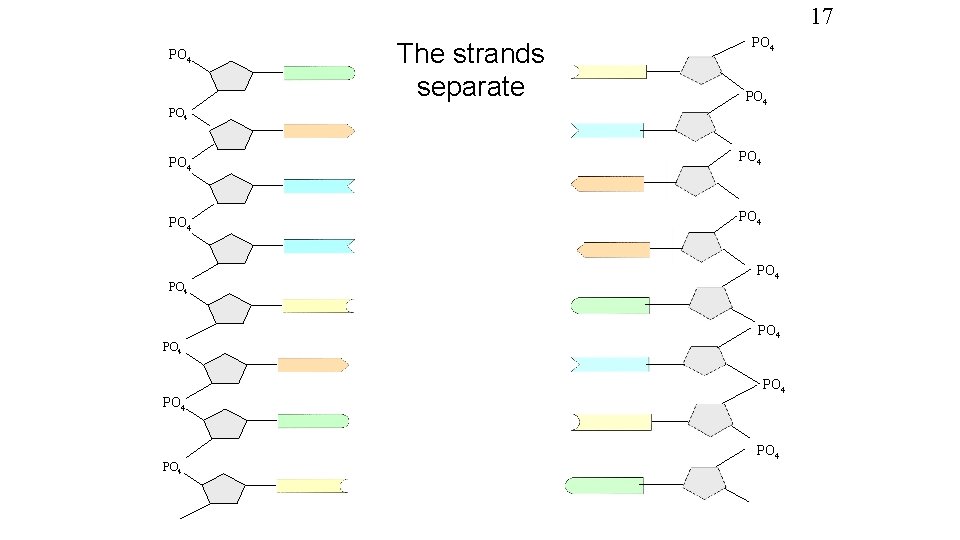 17

The strands separate

$PO_4$
$PO_4$
$PO_4$
$PO_4$
$PO_4$
$PO_4$
$PO_4$
$PO_4$

$PO_4$
$PO_4$
$PO_4$
$PO_4$
$PO_4$
$PO_4$
$PO_4$
$PO_4$